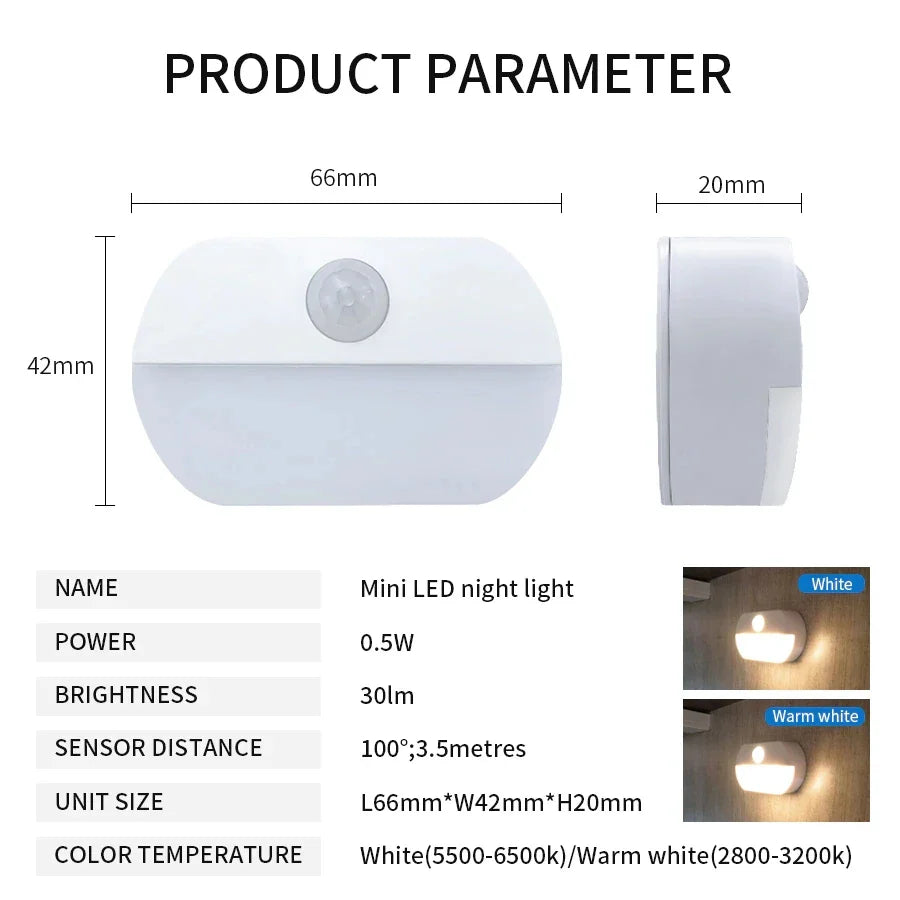 PRODUCT PARAMETER

66mm

20mm

42mm

| NAME | Mini LED night light |
|---|---|
| POWER | 0.5W |
| BRIGHTNESS | 30lm |
| SENSOR DISTANCE | 100°;3.5metres |
| UNIT SIZE | L66mm*W42mm*H20mm |
| COLOR TEMPERATURE | White(5500-6500k)/Warm white(2800-3200k) |

White

Warm white